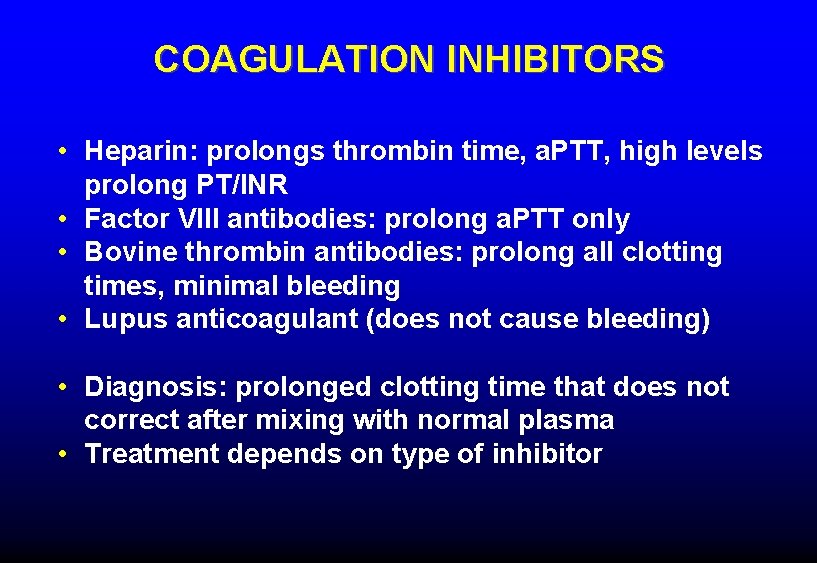 COAGULATION INHIBITORS

• Heparin: prolongs thrombin time, aPTT, high levels prolong PT/INR
• Factor VIII antibodies: prolong aPTT only
• Bovine thrombin antibodies: prolong all clotting times, minimal bleeding
• Lupus anticoagulant (does not cause bleeding)

• Diagnosis: prolonged clotting time that does not correct after mixing with normal plasma
• Treatment depends on type of inhibitor